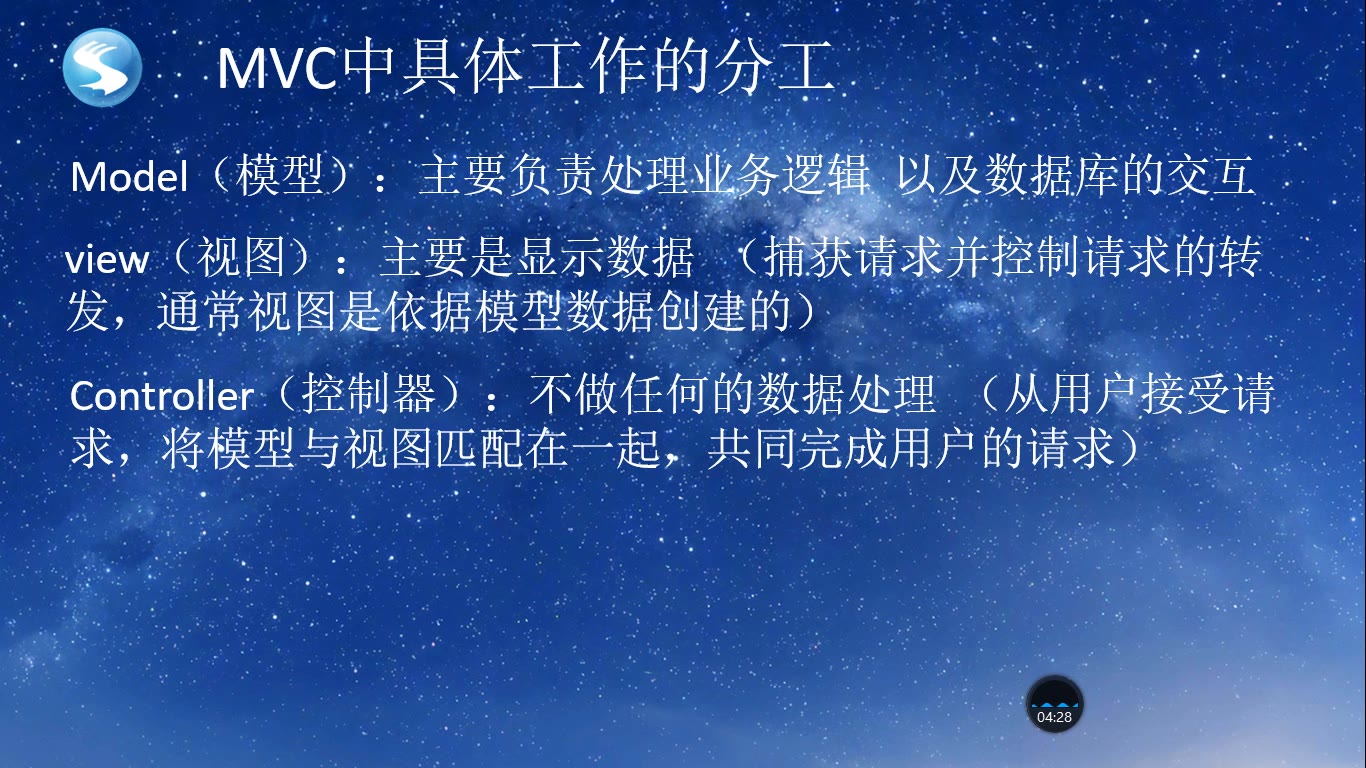 MVC中具体工作的分工

Model（模型）：主要负责处理业务逻辑 以及数据库的交互

view（视图）：主要是显示数据 （捕获请求并控制请求的转发，通常视图是依据模型数据创建的）

Controller（控制器）：不做任何的数据处理 （从用户接受请求，将模型与视图匹配在一起，共同完成用户的请求）

04:28